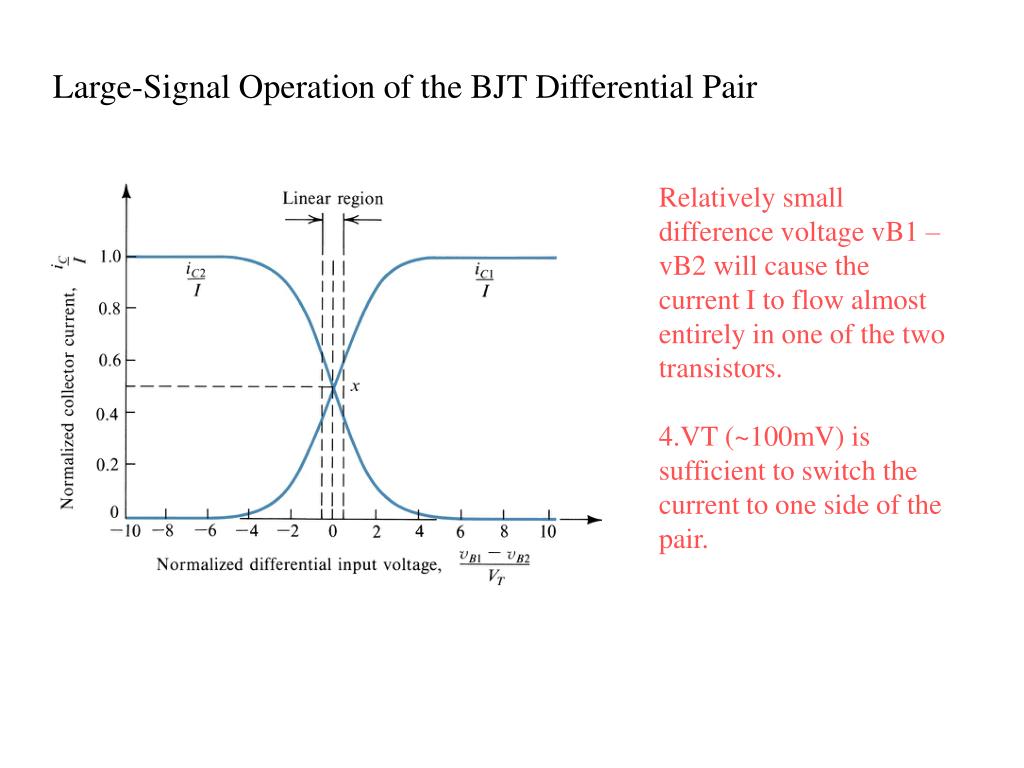 Large-Signal Operation of the BJT Differential Pair

Linear region

Normalized collector current, $\frac{i_C}{I}$

1.0
0.8
0.6
0.4
0.2
0

$\frac{i_{C2}}{I}$

$\frac{i_{C1}}{I}$

$x$

−10 −8 −6 −4 −2 0 2 4 6 8 10

Normalized differential input voltage, $\frac{v_{B1} - v_{B2}}{V_T}$

Relatively small difference voltage vB1 – vB2 will cause the current I to flow almost entirely in one of the two transistors.

4.VT (~100mV) is sufficient to switch the current to one side of the pair.